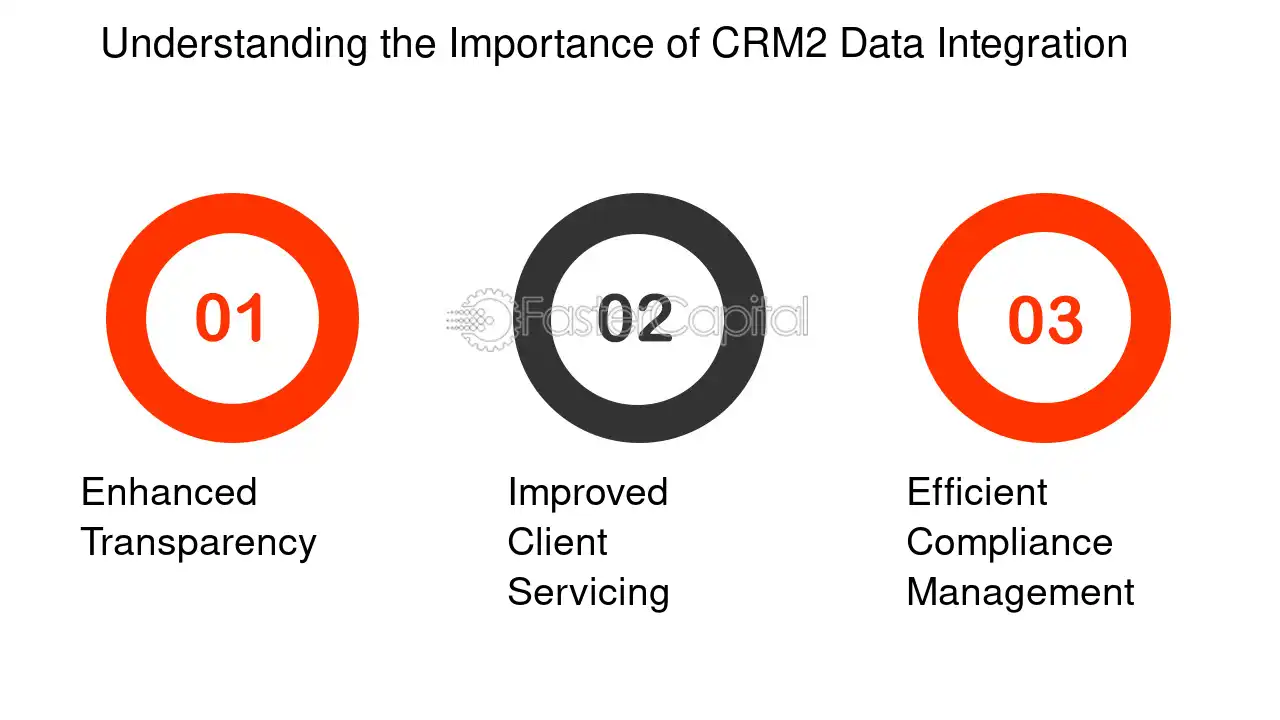 Understanding the Importance of CRM2 Data Integration

01

Enhanced Transparency

02

Improved Client Servicing

03

Efficient Compliance Management

FasterCapital